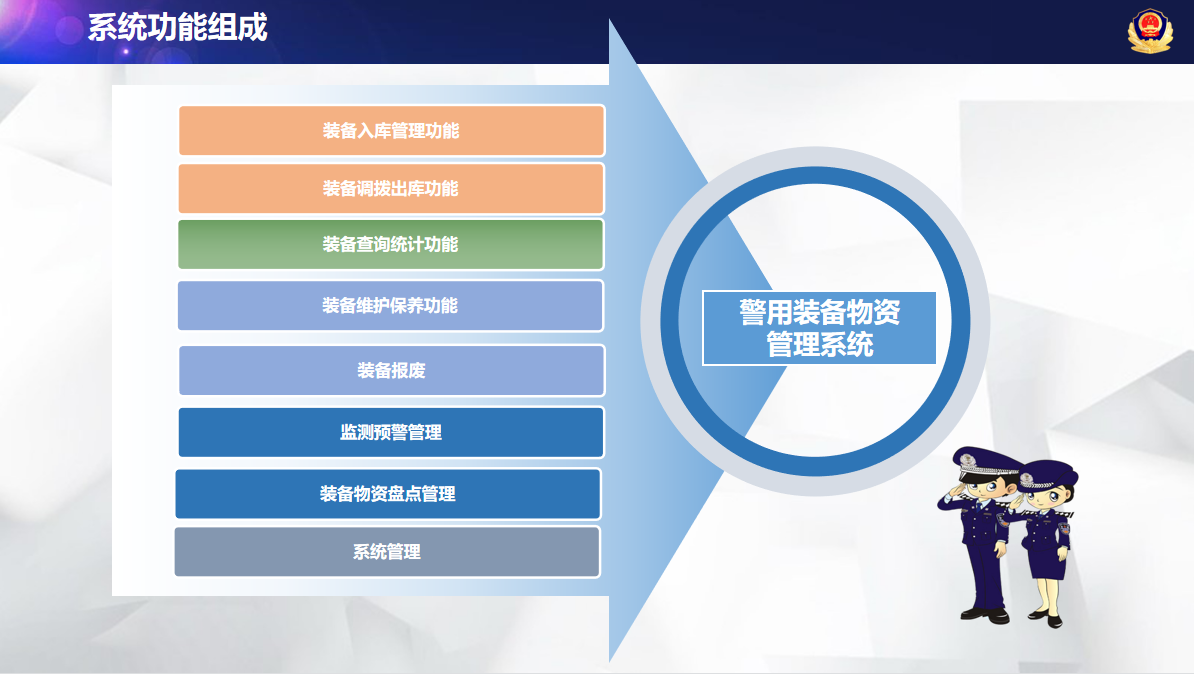 系统功能组成

装备入库管理功能

装备调拨出库功能

装备查询统计功能

装备维护保养功能

装备报废

监测预警管理

装备物资盘点管理

系统管理

警用装备物资管理系统